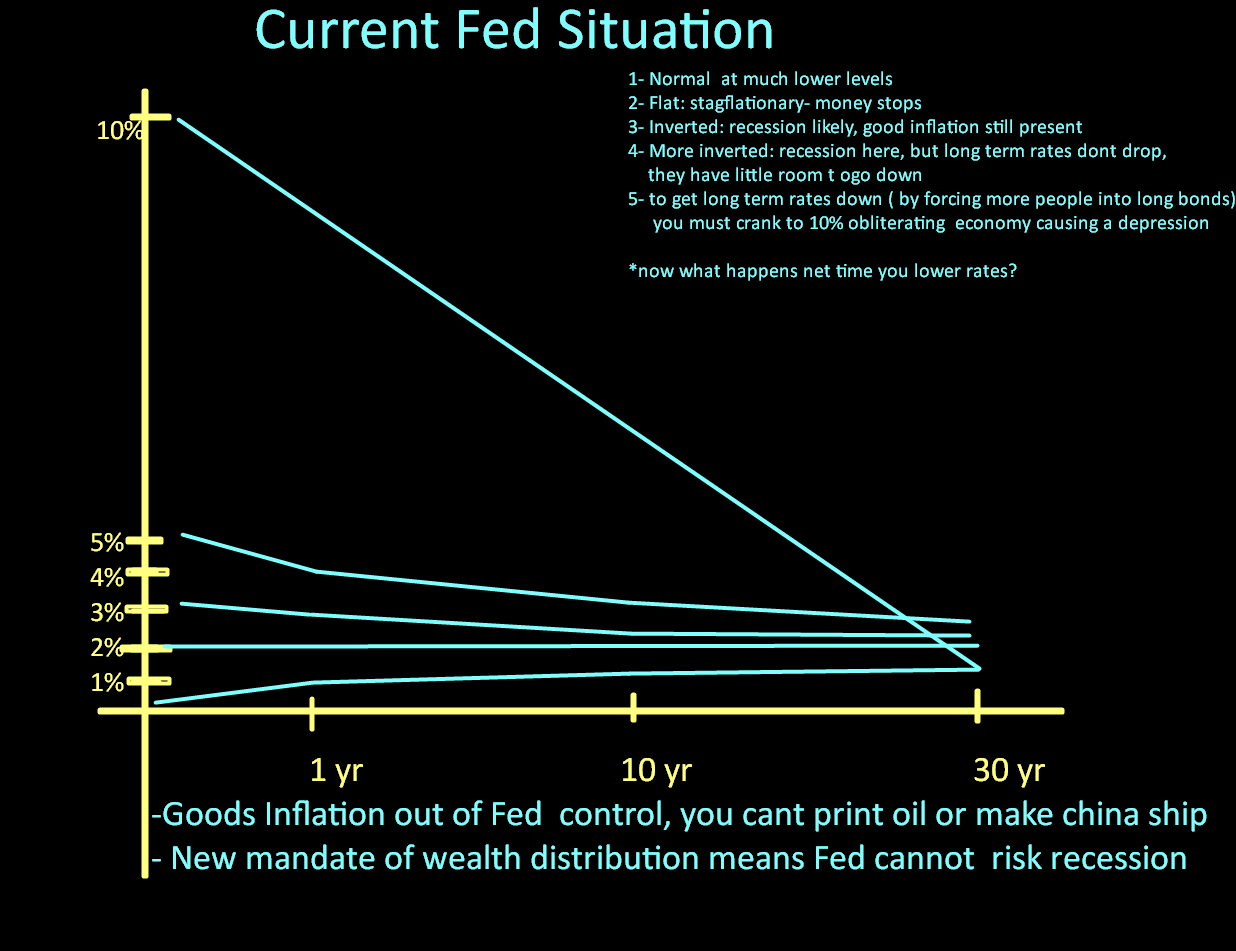 Current Fed Situation

1- Normal at much lower levels
2- Flat: stagflationary- money stops
3- Inverted: recession likely, good inflation still present
4- More inverted: recession here, but long term rates dont drop, they have little room t ogo down
5- to get long term rates down ( by forcing more people into long bonds) you must crank to 10% obliterating economy causing a depression

*now what happens net time you lower rates?

10%
5%
4%
3%
2%
1%

1 yr
10 yr
30 yr

-Goods Inflation out of Fed control, you cant print oil or make china ship
- New mandate of wealth distribution means Fed cannot risk recession